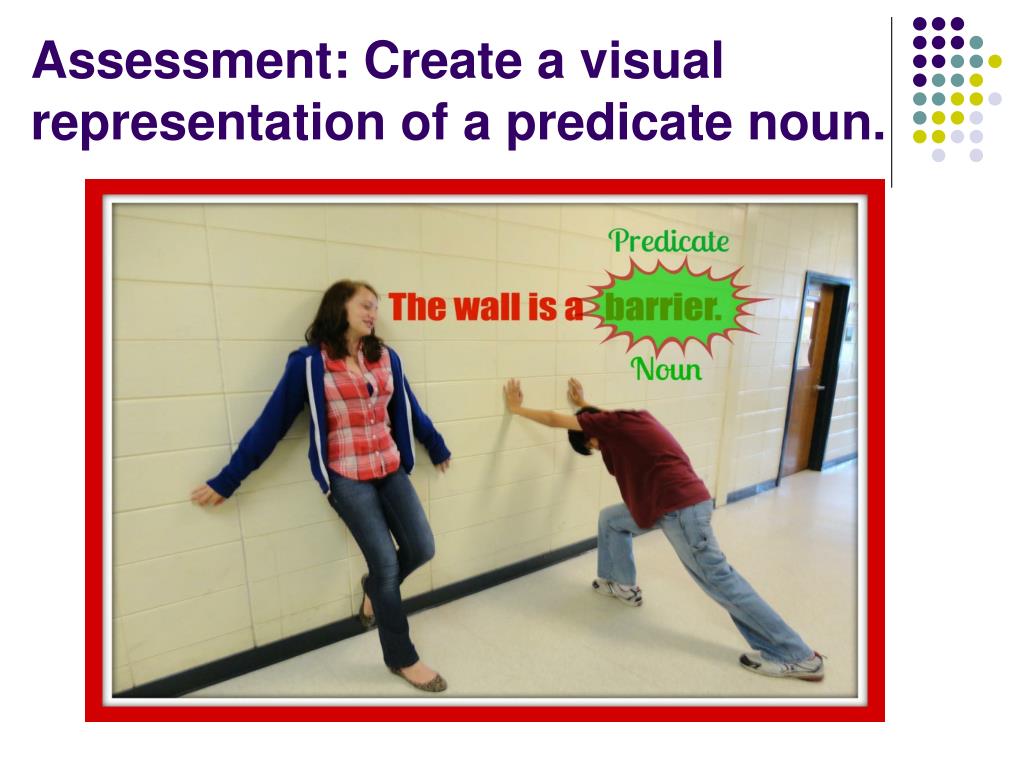 Assessment: Create a visual representation of a predicate noun.

Predicate

The wall is a barrier.

Noun